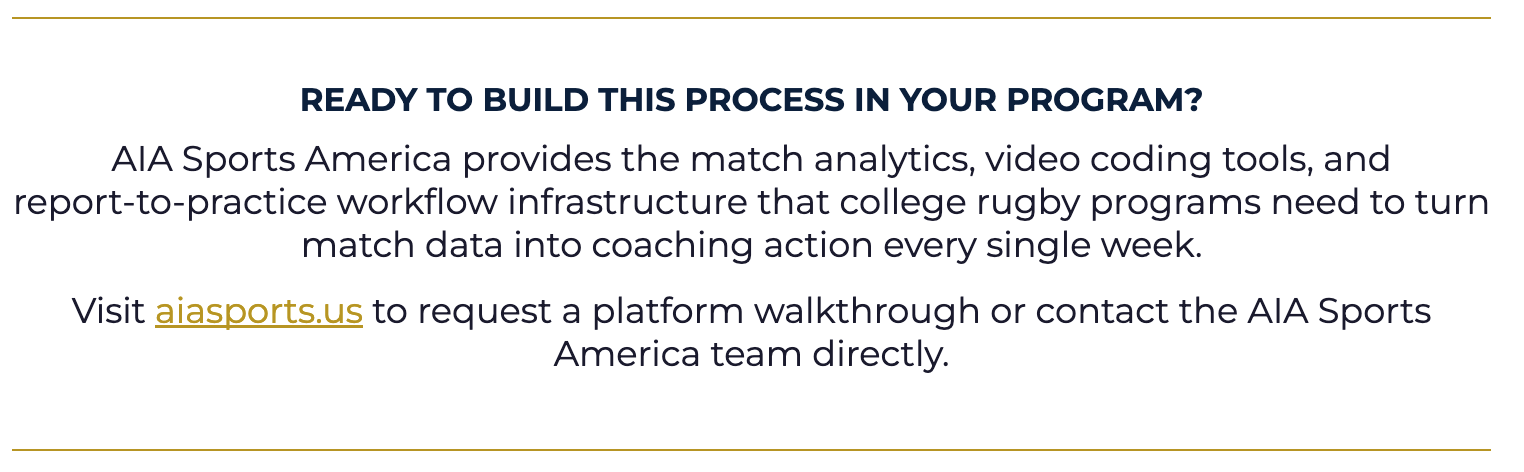 READY TO BUILD THIS PROCESS IN YOUR PROGRAM?

AIA Sports America provides the match analytics, video coding tools, and report-to-practice workflow infrastructure that college rugby programs need to turn match data into coaching action every single week.

Visit aiasports.us to request a platform walkthrough or contact the AIA Sports America team directly.